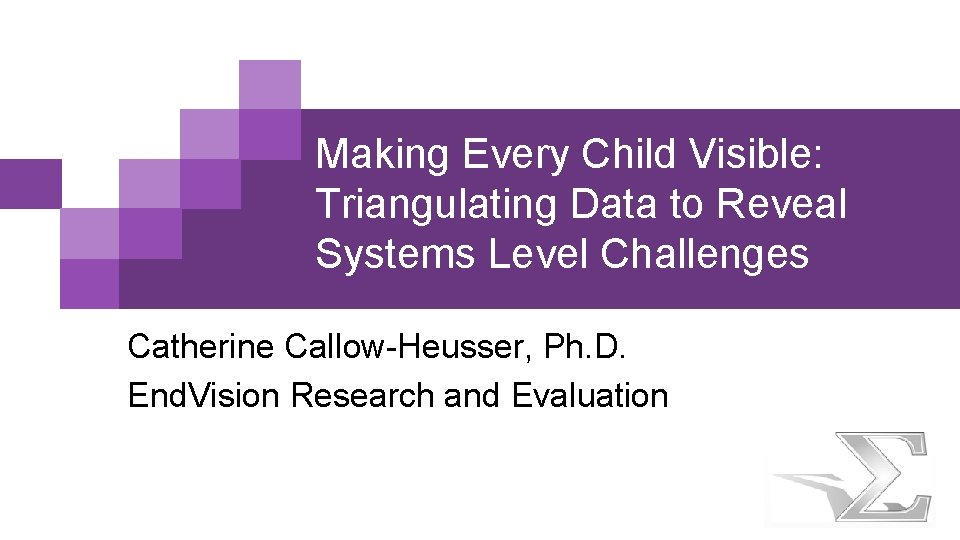 Making Every Child Visible: Triangulating Data to Reveal Systems Level Challenges

Catherine Callow-Heusser, Ph.D.
EndVision Research and Evaluation